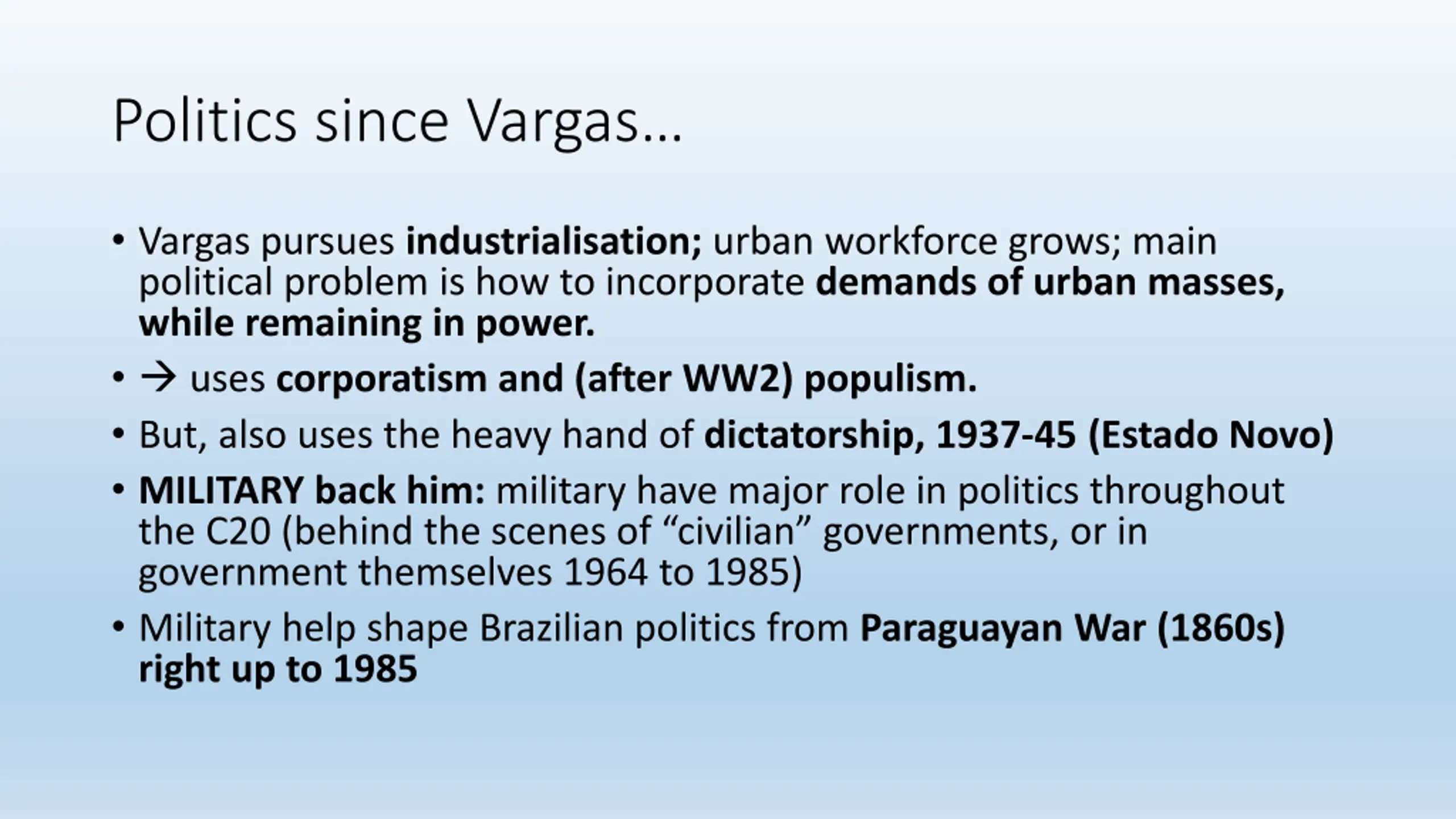 Politics since Vargas…

• Vargas pursues industrialisation; urban workforce grows; main political problem is how to incorporate demands of urban masses, while remaining in power.

• → uses corporatism and (after WW2) populism.

• But, also uses the heavy hand of dictatorship, 1937-45 (Estado Novo)

• MILITARY back him: military have major role in politics throughout the C20 (behind the scenes of “civilian” governments, or in government themselves 1964 to 1985)

• Military help shape Brazilian politics from Paraguayan War (1860s) right up to 1985